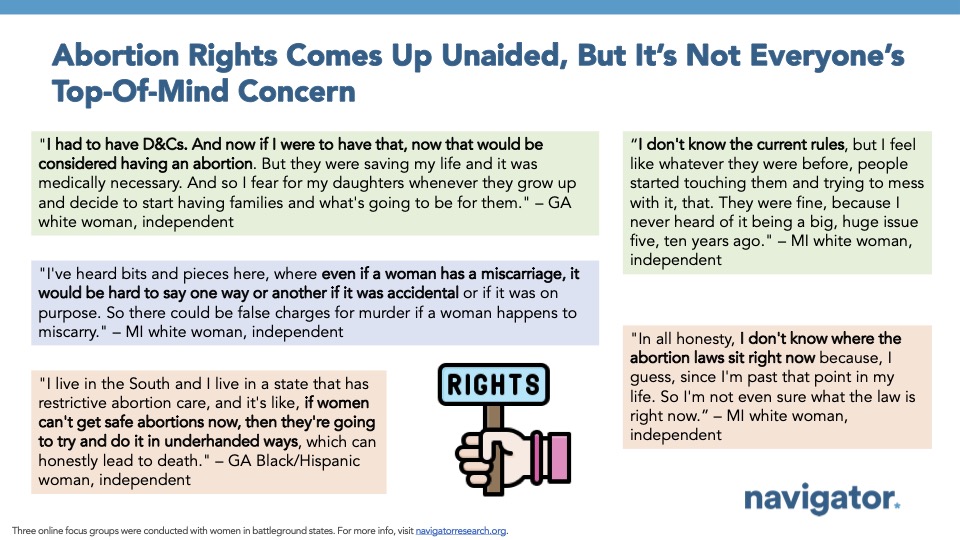 Abortion Rights Comes Up Unaided, But It's Not Everyone's Top-Of-Mind Concern

"I had to have D&Cs. And now if I were to have that, now that would be considered having an abortion. But they were saving my life and it was medically necessary. And so I fear for my daughters whenever they grow up and decide to start having families and what's going to be for them." – GA white woman, independent

"I've heard bits and pieces here, where even if a woman has a miscarriage, it would be hard to say one way or another if it was accidental or if it was on purpose. So there could be false charges for murder if a woman happens to miscarry." – MI white woman, independent

"I live in the South and I live in a state that has restrictive abortion care, and it's like, if women can't get safe abortions now, then they're going to try and do it in underhanded ways, which can honestly lead to death." – GA Black/Hispanic woman, independent

RIGHTS

"I don't know the current rules, but I feel like whatever they were before, people started touching them and trying to mess with it, that. They were fine, because I never heard of it being a big, huge issue five, ten years ago." – MI white woman, independent

"In all honesty, I don't know where the abortion laws sit right now because, I guess, since I'm past that point in my life. So I'm not even sure what the law is right now." – MI white woman, independent

navigator.

Three online focus groups were conducted with women in battleground states. For more info, visit navigatorresearch.org.